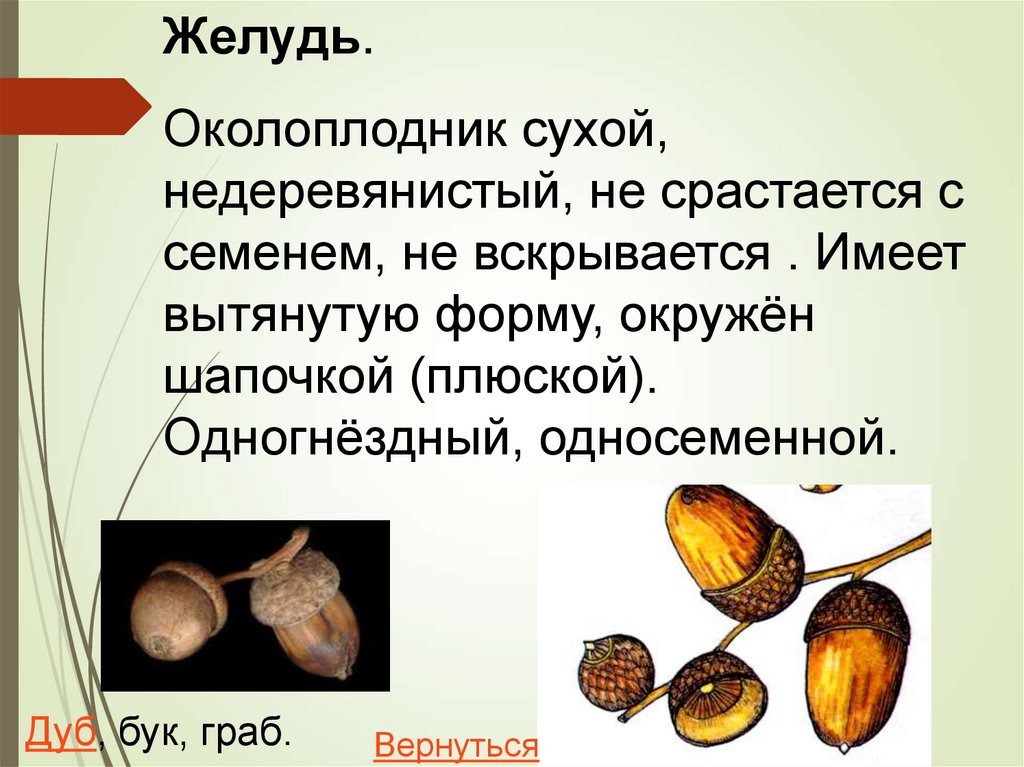 Желудь.

Околоплодник сухой, недеревянистый, не срастается с семенем, не вскрывается . Имеет вытянутую форму, окружён шапочкой (плюской). Одногнёздный, односеменной.

Дуб, бук, граб.

Вернуться